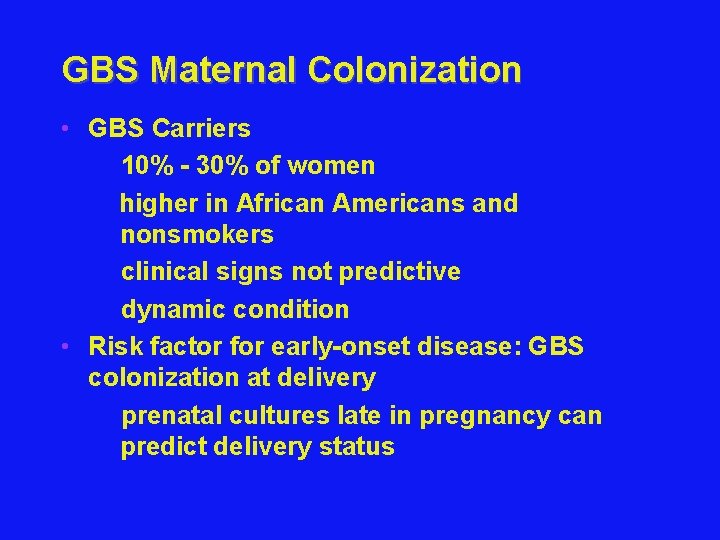 GBS Maternal Colonization

• GBS Carriers

10% - 30% of women

higher in African Americans and nonsmokers

clinical signs not predictive

dynamic condition

• Risk factor for early-onset disease: GBS colonization at delivery

prenatal cultures late in pregnancy can predict delivery status